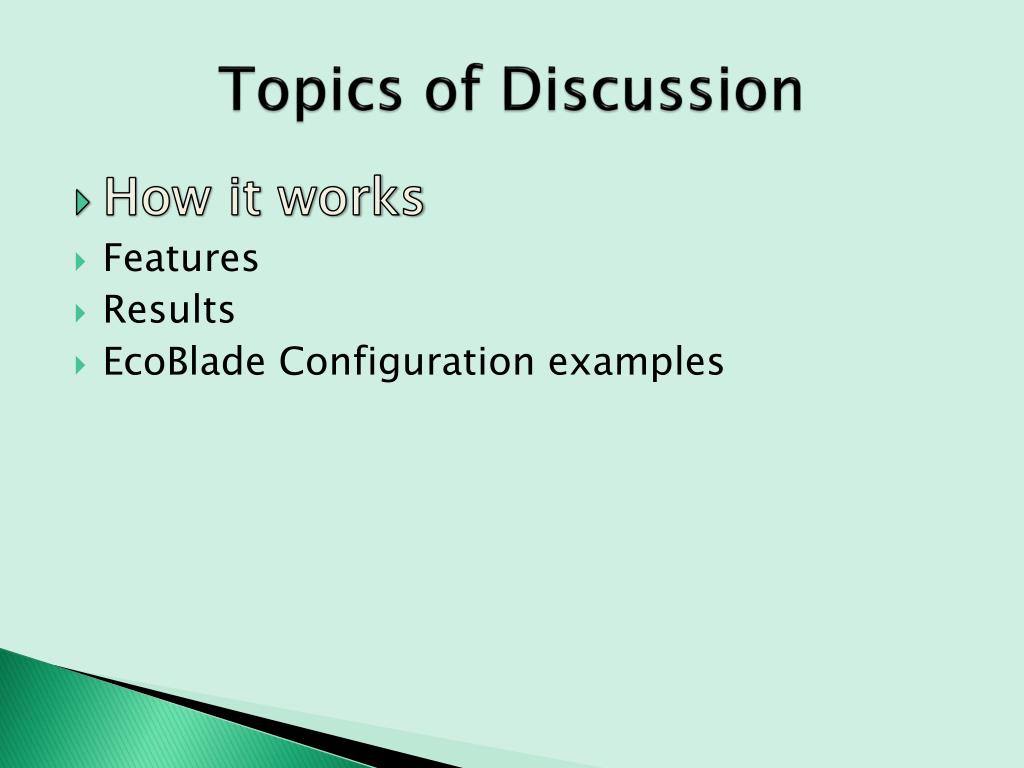 Topics of Discussion

How it works
Features
Results
EcoBlade Configuration examples